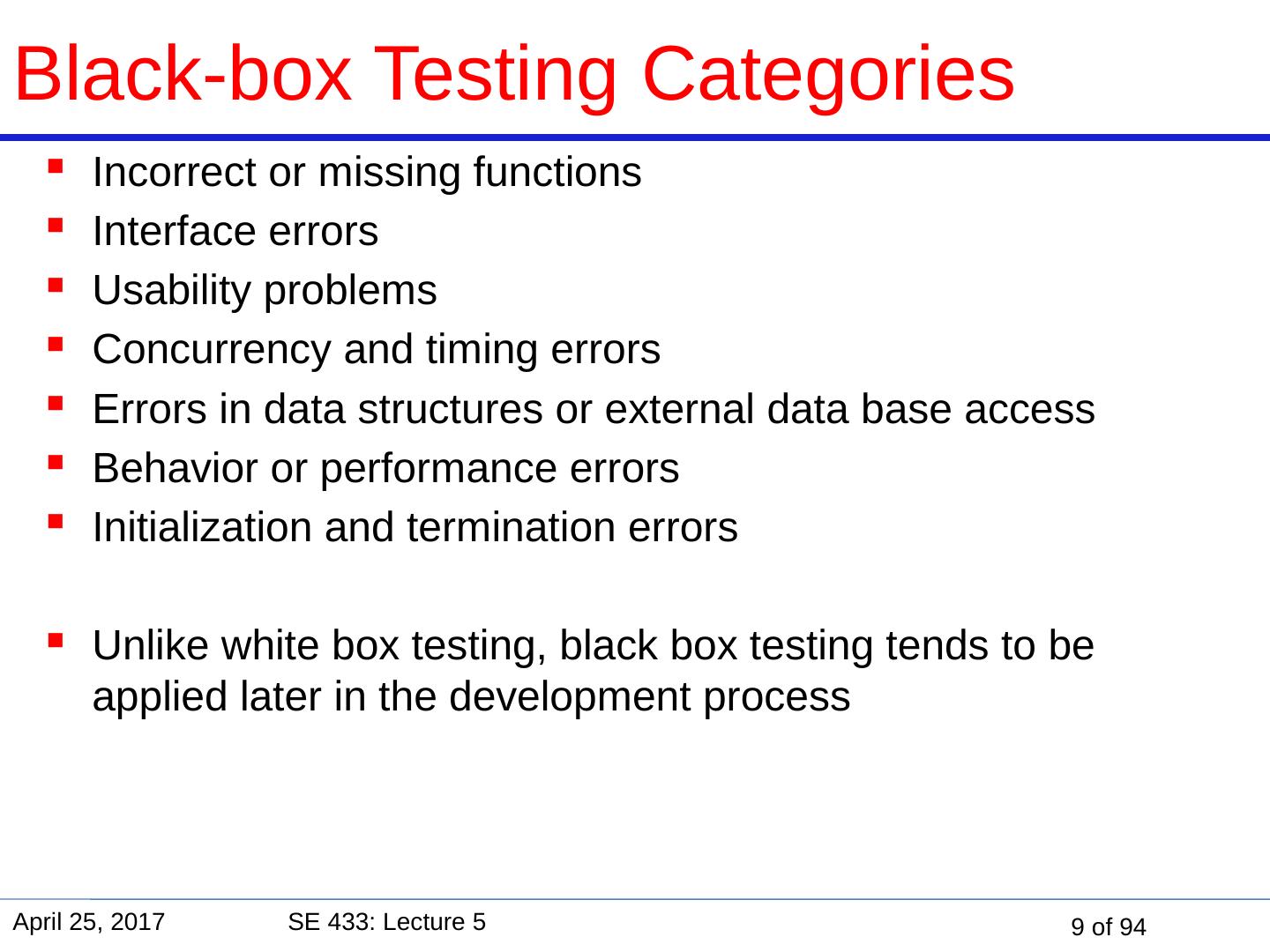 Black-box Testing Categories

- Incorrect or missing functions
- Interface errors
- Usability problems
- Concurrency and timing errors
- Errors in data structures or external data base access
- Behavior or performance errors
- Initialization and termination errors

- Unlike white box testing, black box testing tends to be applied later in the development process

April 25, 2017 SE 433: Lecture 5 9 of 94